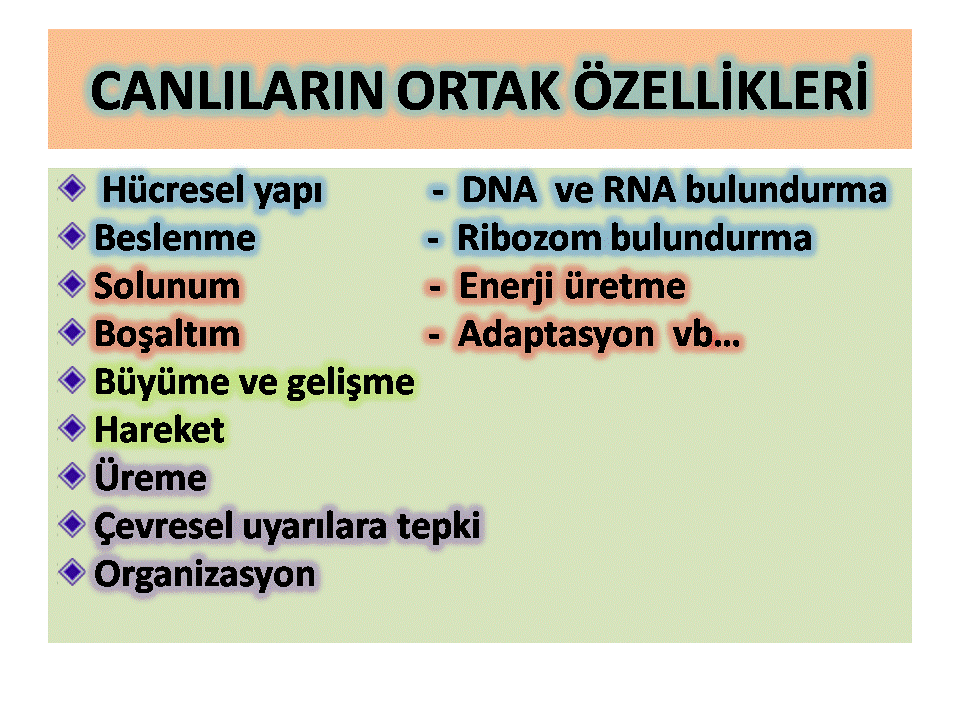 CANLILARIN ORTAK ÖZELLİKLERİ

Hücresel yapı
Beslenme
Solunum
Boşaltım
Büyüme ve gelişme
Hareket
Üreme
Çevresel uyarılara tepki
Organizasyon

- DNA ve RNA bulundurma
- Ribozom bulundurma
- Enerji üretme
- Adaptasyon vb…